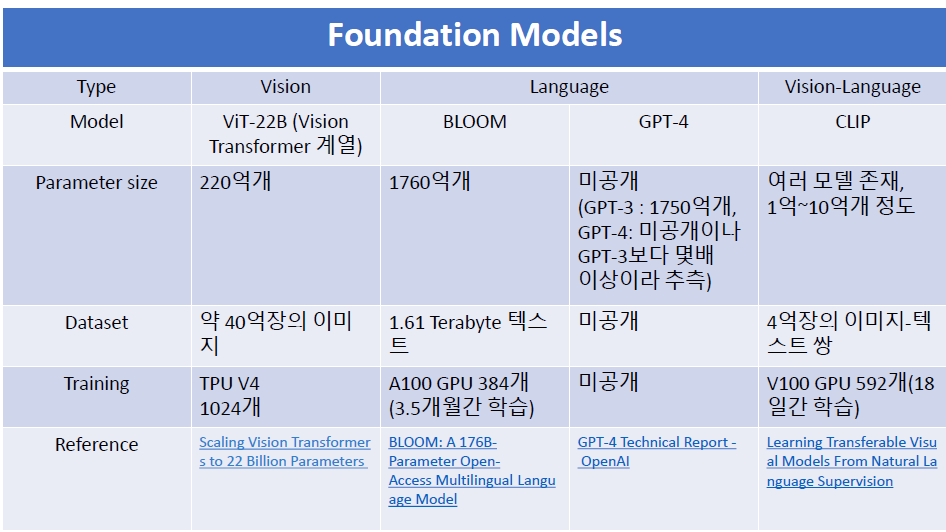 Foundation Models

| Type | Vision | Language | | Vision-Language |
|---|---|---|---|---|
| Model | ViT-22B (Vision Transformer 계열) | BLOOM | GPT-4 | CLIP |
| Parameter size | 220억개 | 1760억개 | 미공개 (GPT-3 : 1750억개, GPT-4: 미공개이나 GPT-3보다 몇배 이상이라 추측) | 여러 모델 존재, 1억~10억개 정도 |
| Dataset | 약 40억장의 이미지 | 1.61 Terabyte 텍스트 | 미공개 | 4억장의 이미지-텍스트 쌍 |
| Training | TPU V4 1024개 | A100 GPU 384개 (3.5개월간 학습) | 미공개 | V100 GPU 592개(18일간 학습) |
| Reference | Scaling Vision Transformers to 22 Billion Parameters | BLOOM: A 176B-Parameter Open-Access Multilingual Language Model | GPT-4 Technical Report - OpenAI | Learning Transferable Visual Models From Natural Language Supervision |